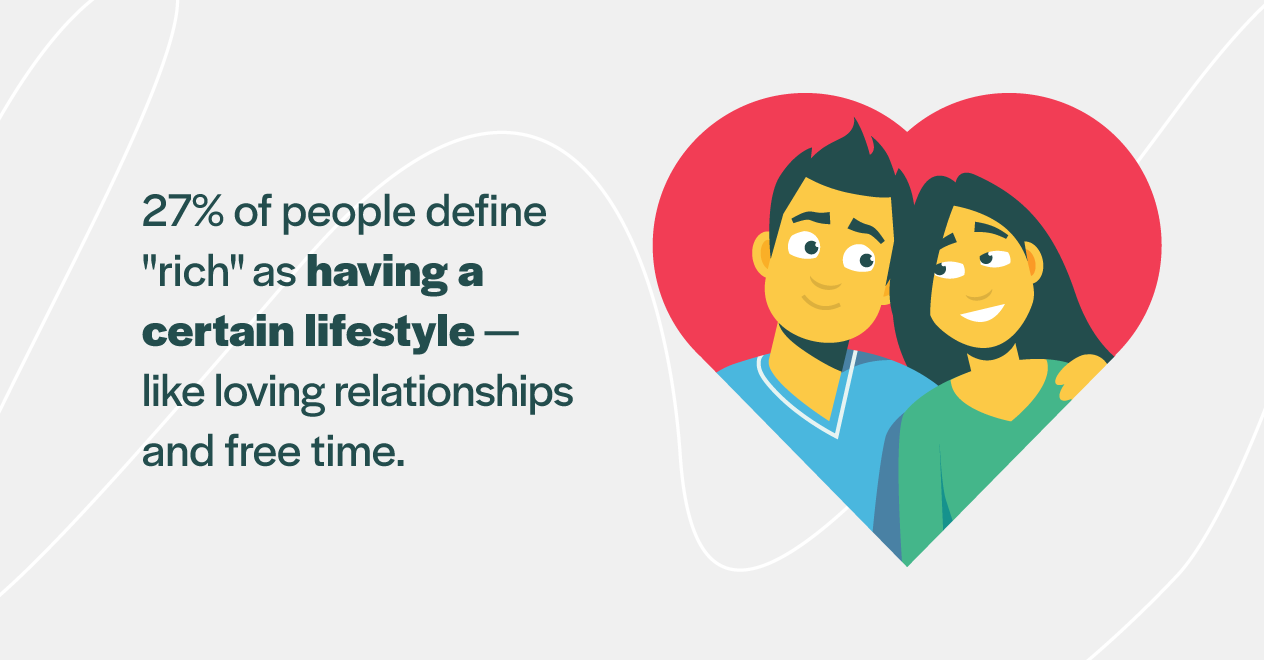 27% of people define "rich" as having a certain lifestyle — like loving relationships and free time.